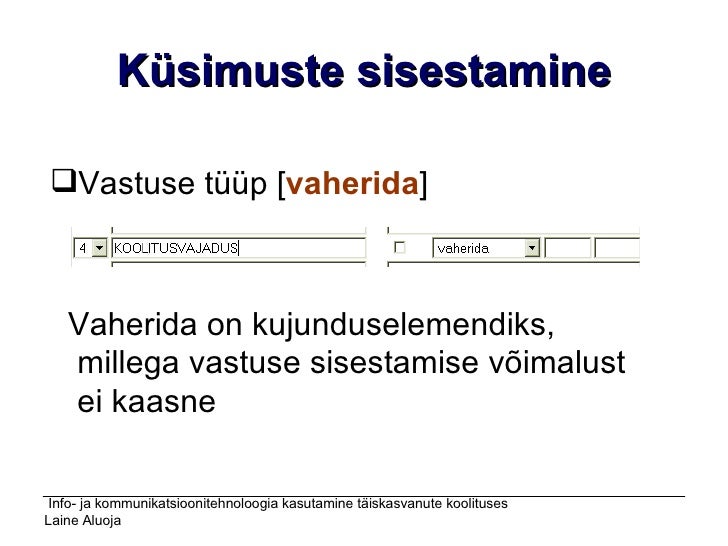 Küsimuste sisestamine

❑Vastuse tüüp [vaherida]

4 KOOLITUSVAJADUS vaherida

Vaherida on kujunduselemendiks, millega vastuse sisestamise võimalust ei kaasne

Info- ja kommunikatsioonitehnoloogia kasutamine täiskasvanute koolituses
Laine Aluoja